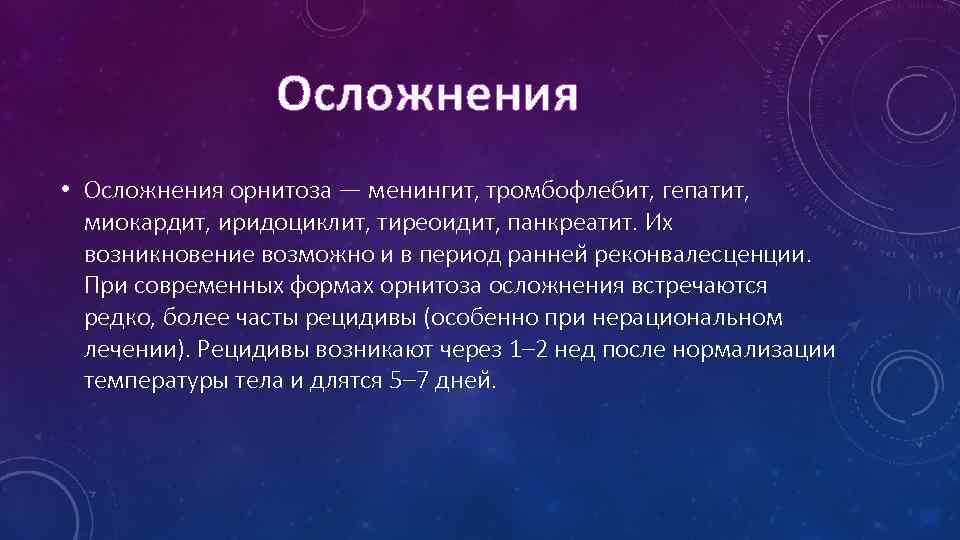 Осложнения

• Осложнения орнитоза — менингит, тромбофлебит, гепатит, миокардит, иридоциклит, тиреоидит, панкреатит. Их возникновение возможно и в период ранней реконвалесценции. При современных формах орнитоза осложнения встречаются редко, более часты рецидивы (особенно при нерациональном лечении). Рецидивы возникают через 1–2 нед после нормализации температуры тела и длятся 5–7 дней.